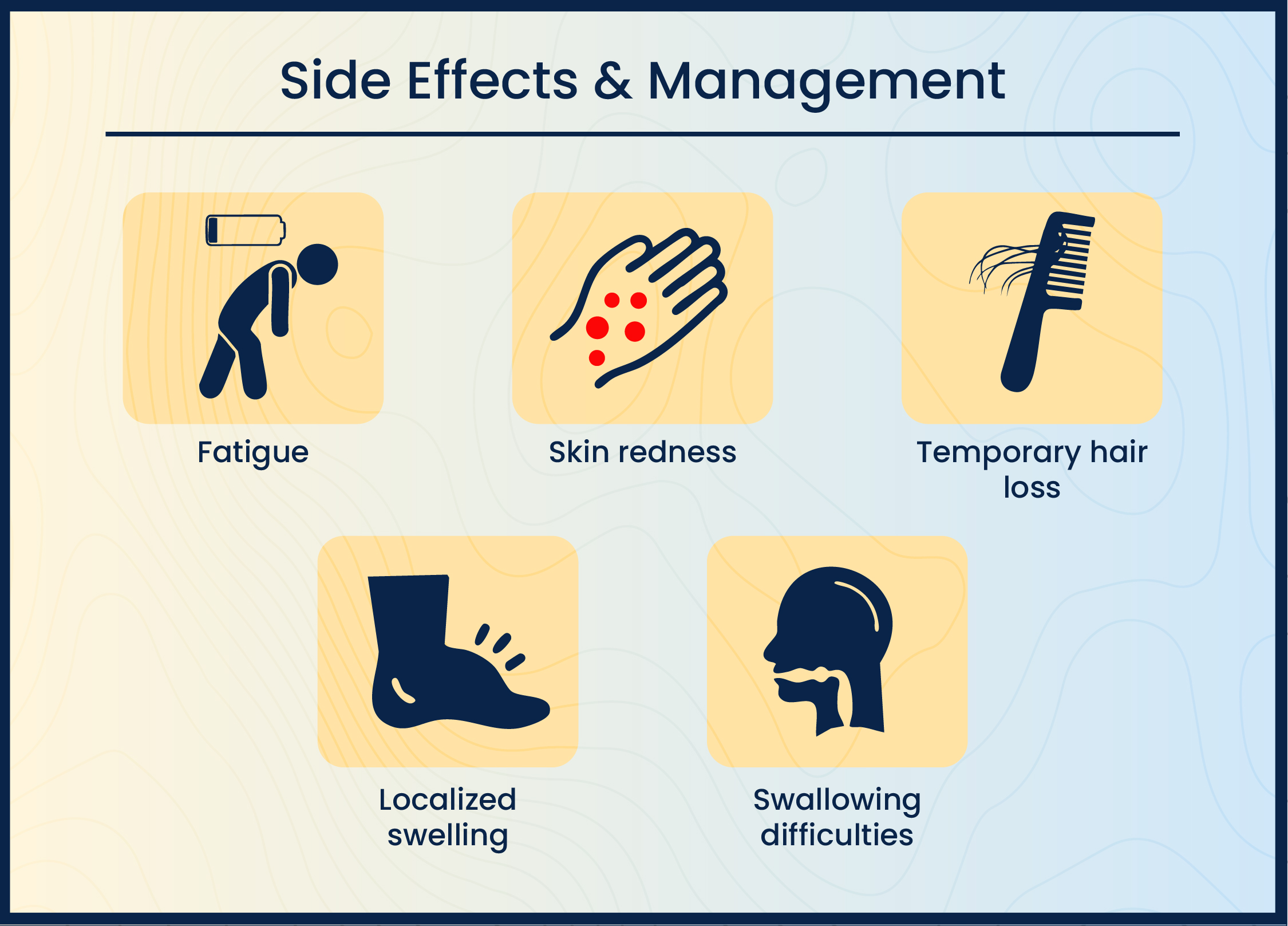 Side Effects & Management

Fatigue

Skin redness

Temporary hair loss

Localized swelling

Swallowing difficulties